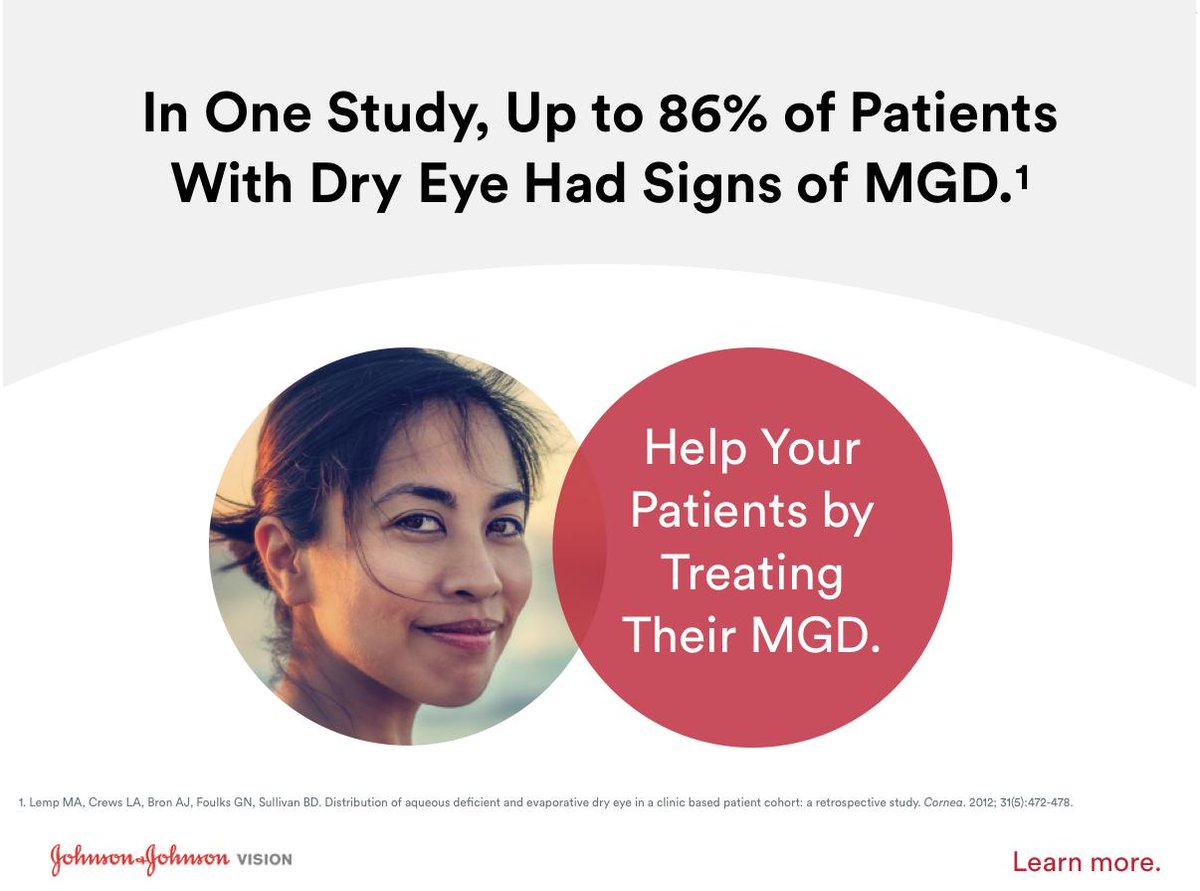 In One Study, Up to 86% of Patients With Dry Eye Had Signs of MGD.$^1$

Help Your Patients by Treating Their MGD.

1. Lemp MA, Crews LA, Bron AJ, Foulks GN, Sullivan BD. Distribution of aqueous deficient and evaporative dry eye in a clinic based patient cohort: a retrospective study. Cornea. 2012; 31(5):472-478.

Johnson & Johnson VISION

Learn more.